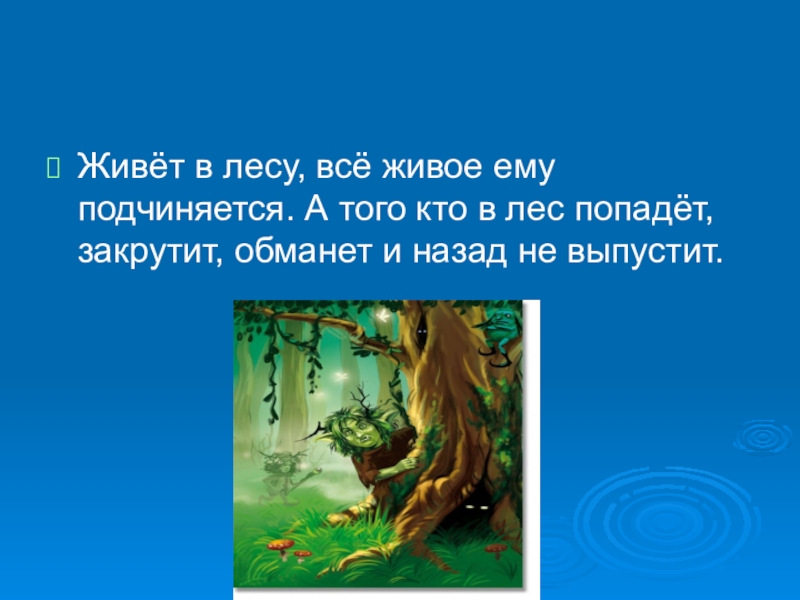 Живёт в лесу, всё живое ему подчиняется. А того кто в лес попадёт, закрутит, обманет и назад не выпустит.